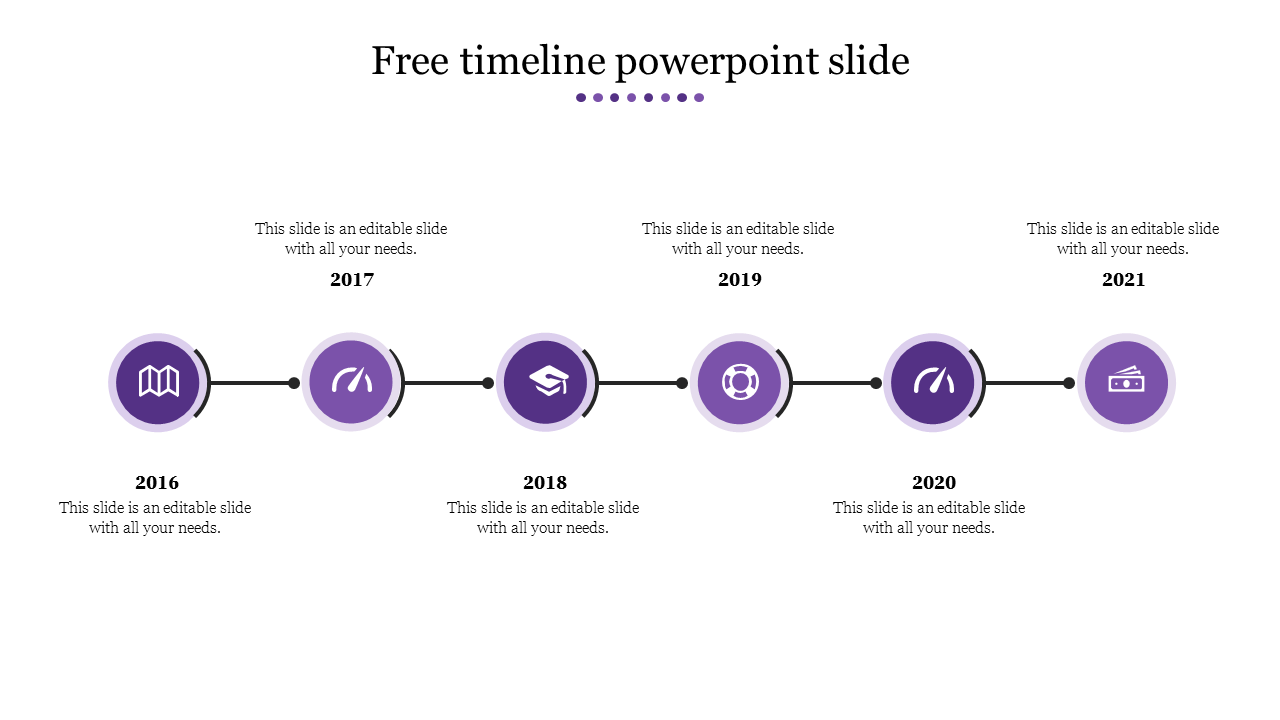 Free timeline powerpoint slide

This slide is an editable slide with all your needs.

2017

This slide is an editable slide with all your needs.

2019

This slide is an editable slide with all your needs.

2021

2016

This slide is an editable slide with all your needs.

2018

This slide is an editable slide with all your needs.

2020

This slide is an editable slide with all your needs.